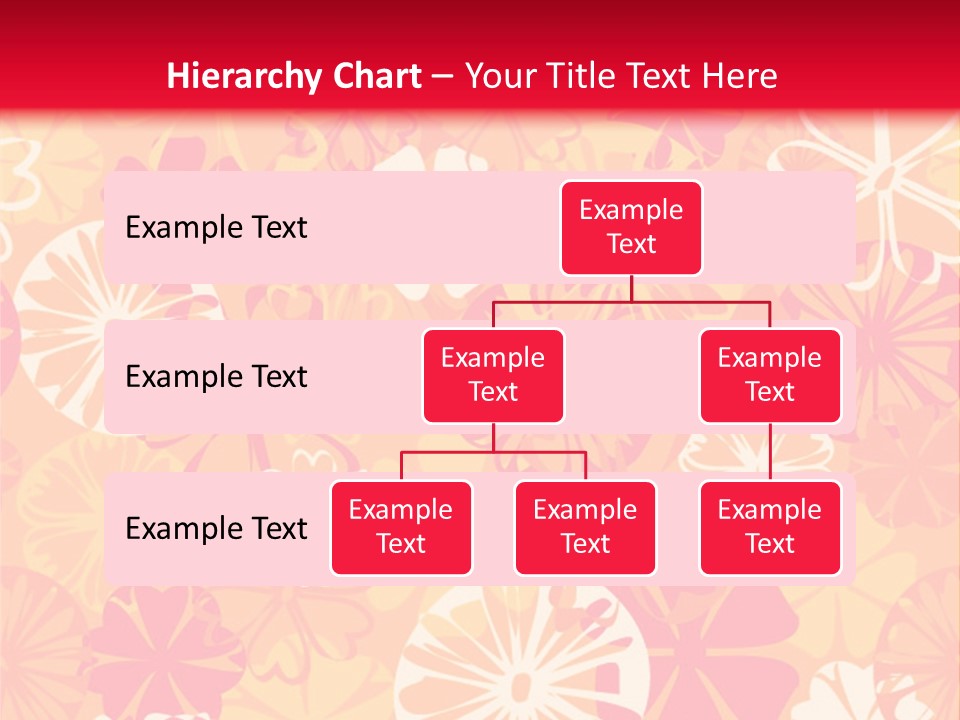 Hierarchy Chart – Your Title Text Here

Example Text

Example Text

Example Text

Example Text

Example Text

Example Text

Example Text

Example Text

Example Text